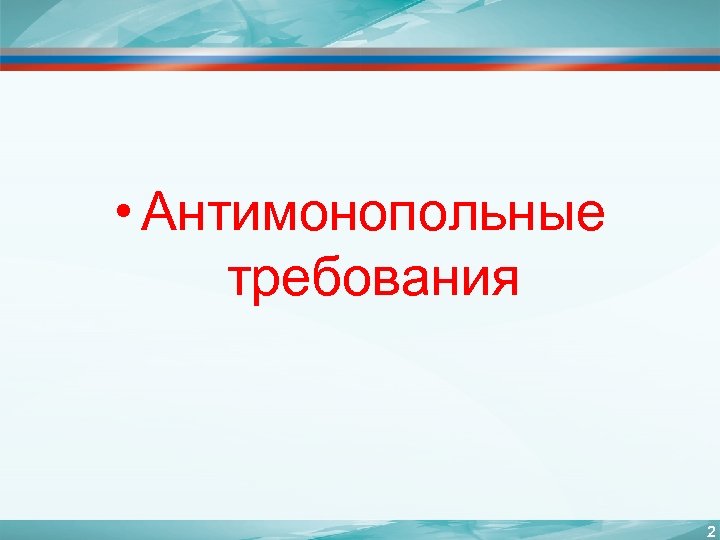 • Антимонопольные требования

2